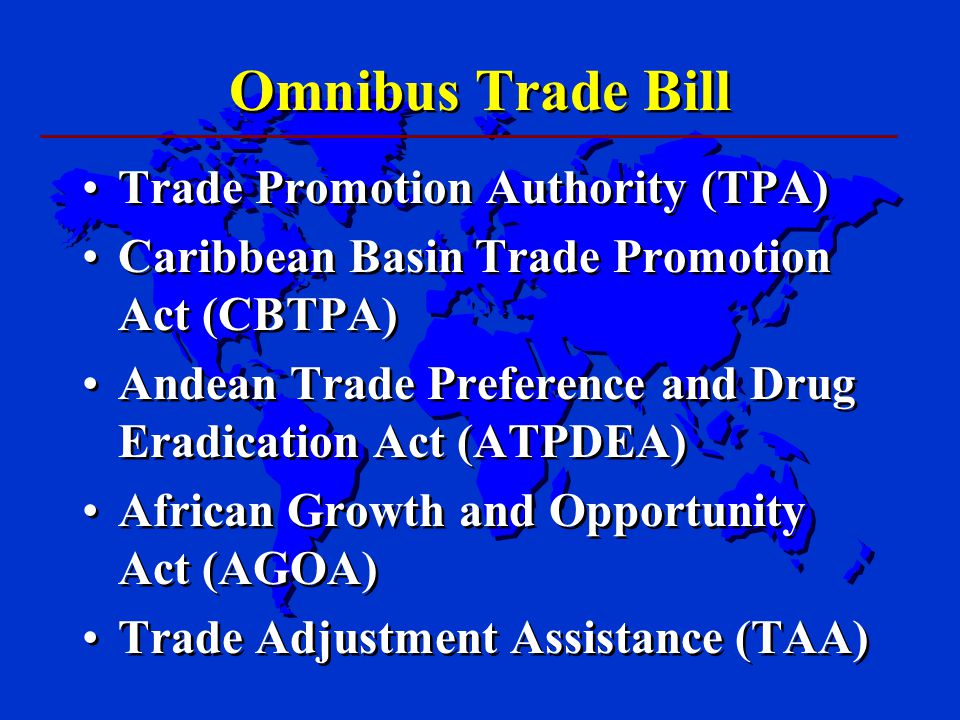 Omnibus Trade Bill

• Trade Promotion Authority (TPA)
• Caribbean Basin Trade Promotion Act (CBTPA)
• Andean Trade Preference and Drug Eradication Act (ATPDEA)
• African Growth and Opportunity Act (AGOA)
• Trade Adjustment Assistance (TAA)